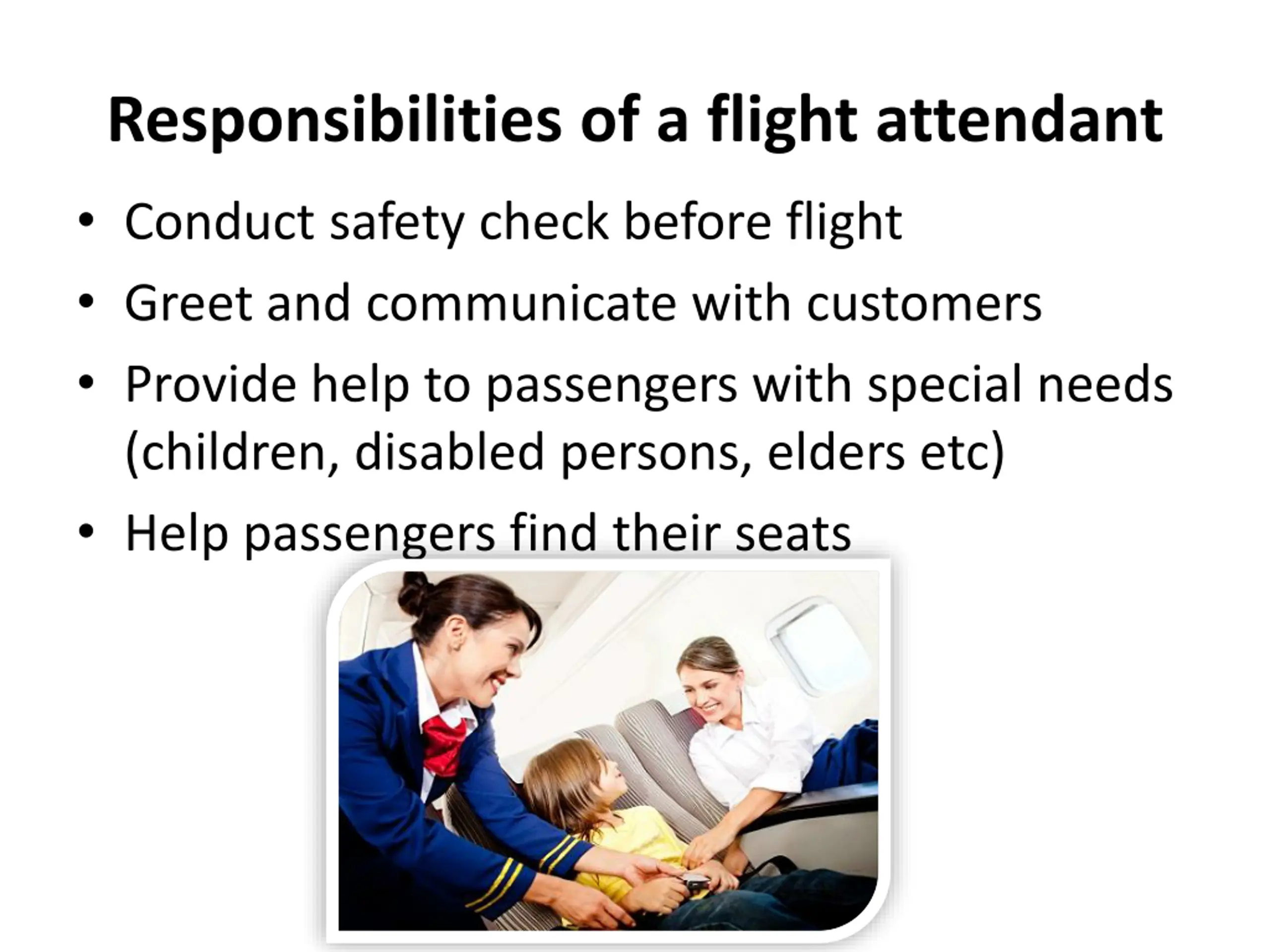 Responsibilities of a flight attendant

• Conduct safety check before flight
• Greet and communicate with customers
• Provide help to passengers with special needs (children, disabled persons, elders etc)
• Help passengers find their seats